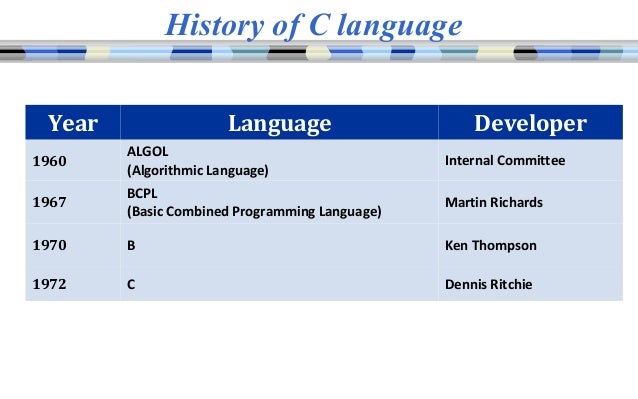 History of C language

| Year | Language | Developer |
|---|---|---|
| 1960 | ALGOL (Algorithmic Language) | Internal Committee |
| 1967 | BCPL (Basic Combined Programming Language) | Martin Richards |
| 1970 | B | Ken Thompson |
| 1972 | C | Dennis Ritchie |